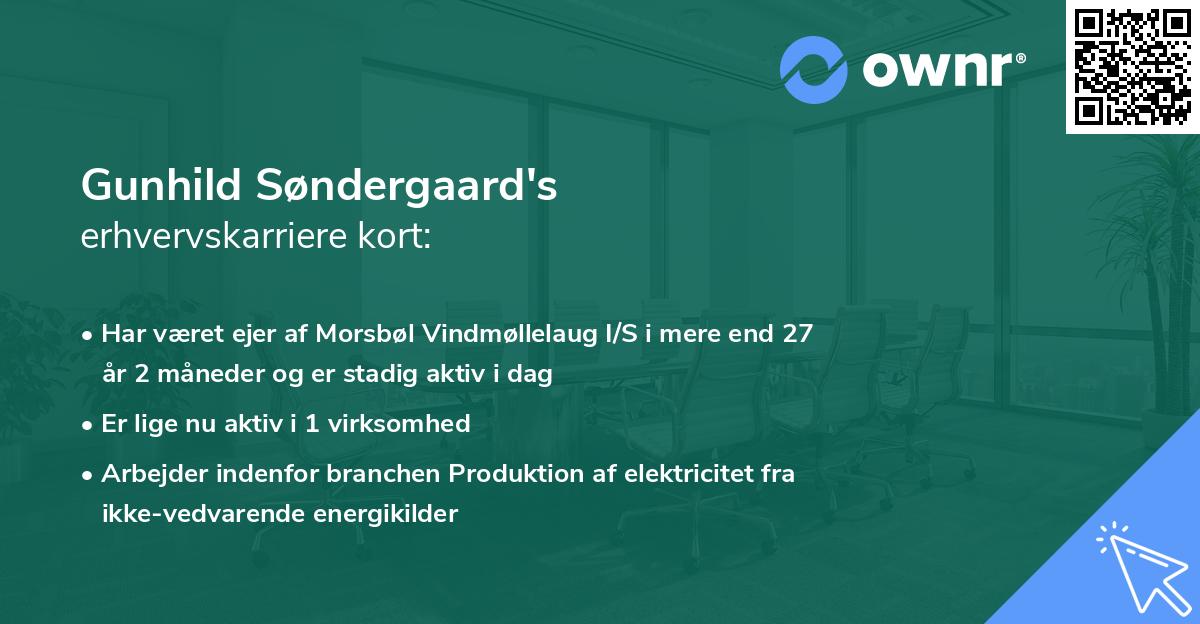 ownr®

Gunhild Søndergaard's
erhvervskarriere kort:

• Har været ejer af Morsbøl Vindmøllelaug I/S i mere end 27 år 2 måneder og er stadig aktiv i dag
• Er lige nu aktiv i 1 virksomhed
• Arbejder indenfor branchen Produktion af elektricitet fra ikke-vedvarende energikilder